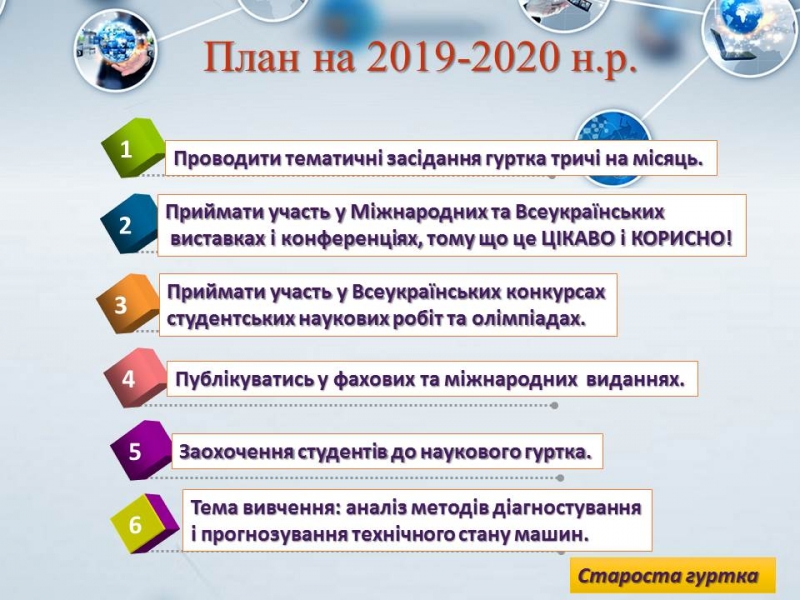 План на 2019-2020 н.р.

1
Проводити тематичні засідання гуртка тричі на місяць.

2
Приймати участь у Міжнародних та Всеукраїнських виставках і конференціях, тому що це ЦІКАВО і КОРИСНО!

3
Приймати участь у Всеукраїнських конкурсах студентських наукових робіт та олімпіадах.

4
Публікуватись у фахових та міжнародних виданнях.

5
Заохочення студентів до наукового гуртка.

6
Тема вивчення: аналіз методів діагностування і прогнозування технічного стану машин.

Староста гуртка